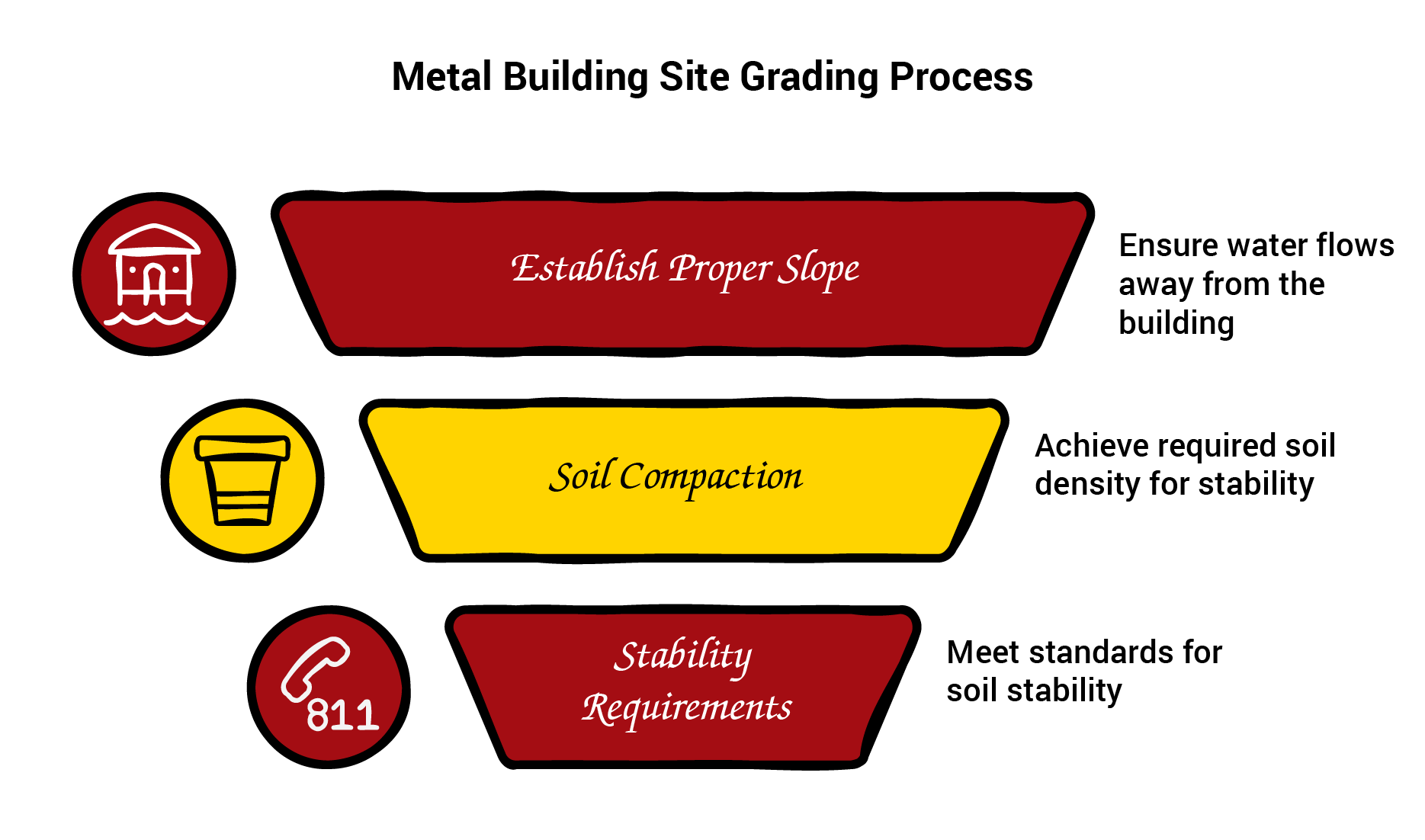 Metal Building Site Grading Process

Establish Proper Slope

Ensure water flows away from the building

Soil Compaction

Achieve required soil density for stability

811

Stability Requirements

Meet standards for soil stability